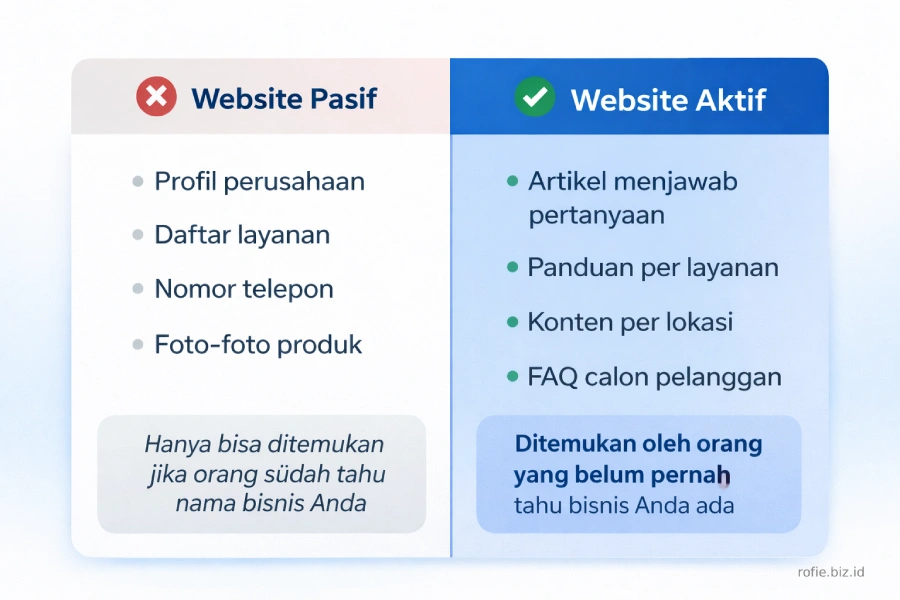 Website Pasif

- Profil perusahaan
- Daftar layanan
- Nomor telepon
- Foto-foto produk

Hanya bisa ditemukan jika orang südah tahu nama bisnis Anda

Website Aktif

- Artikel menjawab pertanyaan
- Panduan per layanan
- Konten per lokasi
- FAQ calon pelanggan

Ditemukan oleh orang yang belum pernah tahu bisnis Anda ada

rofie.biz.id